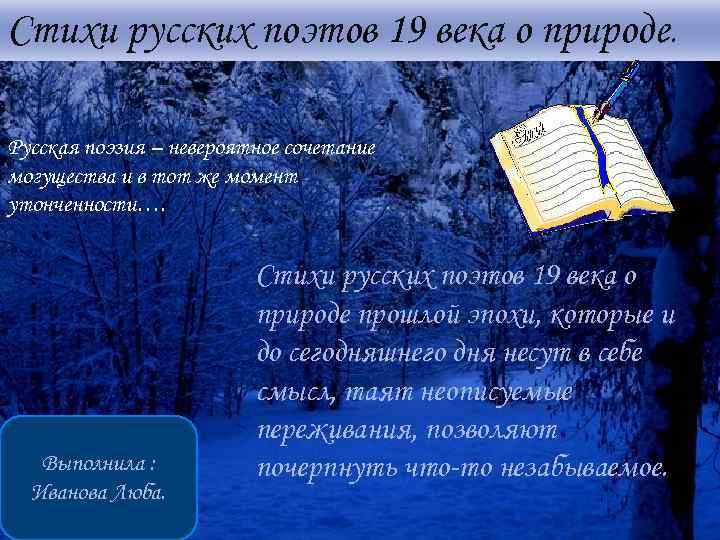 Стихи русских поэтов 19 века о природе.

Русская поэзия – невероятное сочетание могущества и в тот же момент утонченности….

Стихи русских поэтов 19 века о природе прошлой эпохи, которые и до сегодняшнего дня несут в себе смысл, таят неописуемые переживания, позволяют почерпнуть что-то незабываемое.

Выполнила : Иванова Люба.